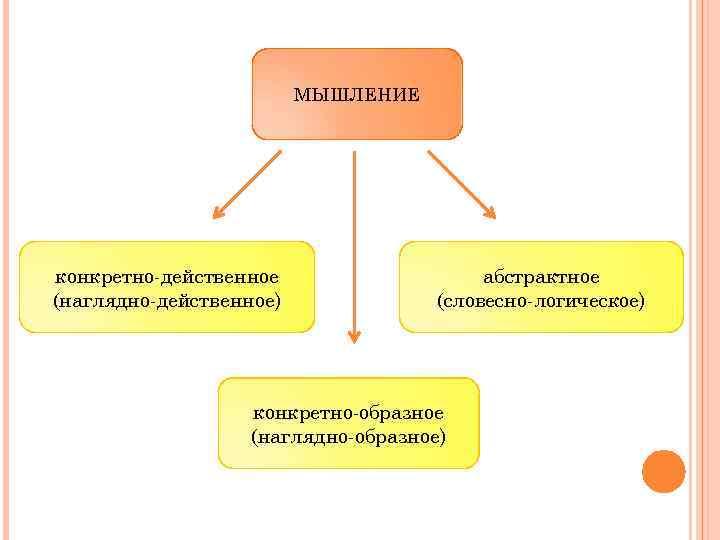 МЫШЛЕНИЕ

конкретно-действенное
(наглядно-действенное)

абстрактное
(словесно-логическое)

конкретно-образное
(наглядно-образное)